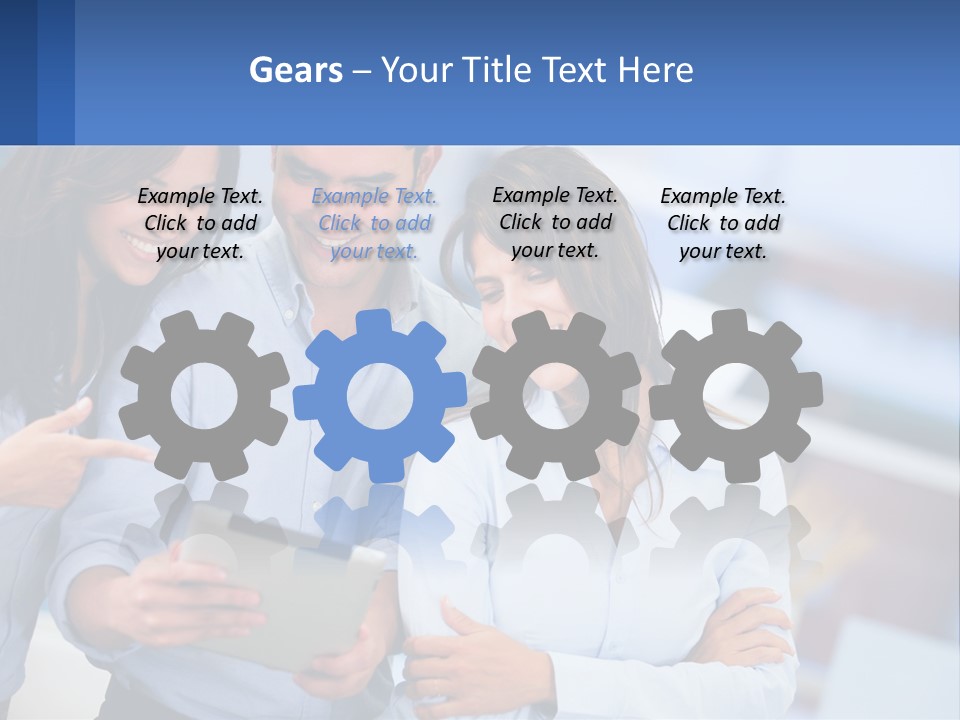 Gears – Your Title Text Here

Example Text. Click to add your text.

Example Text. Click to add your text.

Example Text. Click to add your text.

Example Text. Click to add your text.